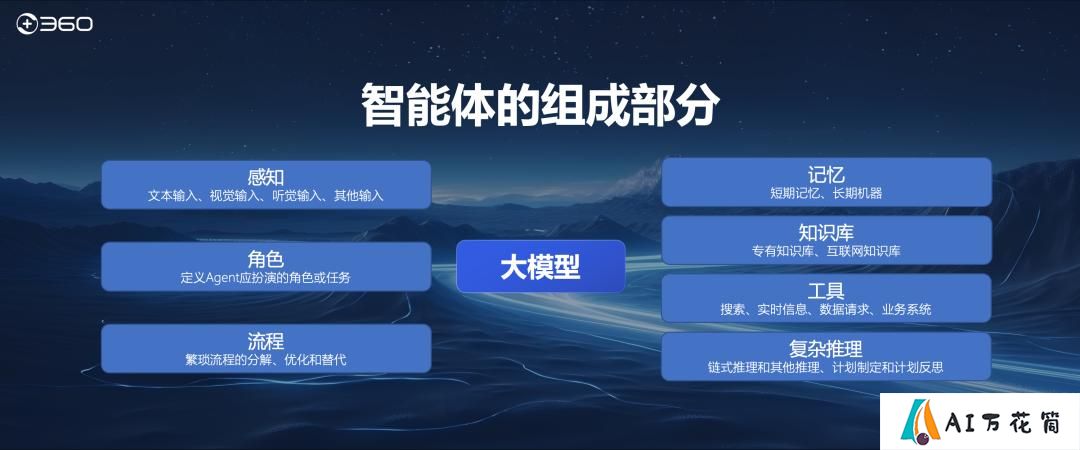 360

智能体的组成部分

感知
文本输入、视觉输入、听觉输入、其他输入

角色
定义Agent应扮演的角色或任务

流程
繁琐流程的分解、优化和替代

大模型

记忆
短期记忆、长期机器

知识库
专有知识库、互联网知识库

工具
搜索、实时信息、数据请求、业务系统

复杂推理
链式推理和其他推理、计划制定和计划反思

AI万花筒